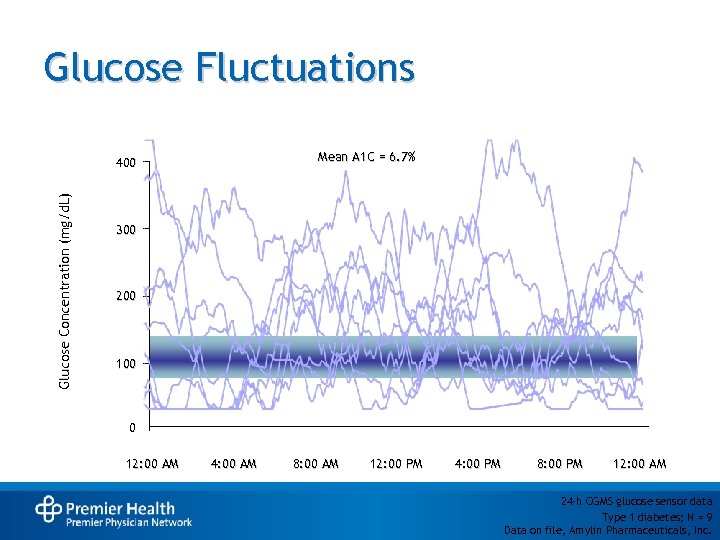 Glucose Fluctuations

Mean A1C = 6.7%

Glucose Concentration (mg/dL)

400
300
200
100
0

12:00 AM
4:00 AM
8:00 AM
12:00 PM
4:00 PM
8:00 PM
12:00 AM

Premier Health
Premier Physician Network

24-h CGMS glucose sensor data
Type 1 diabetes; N = 9
Data on file, Amylin Pharmaceuticals, Inc.